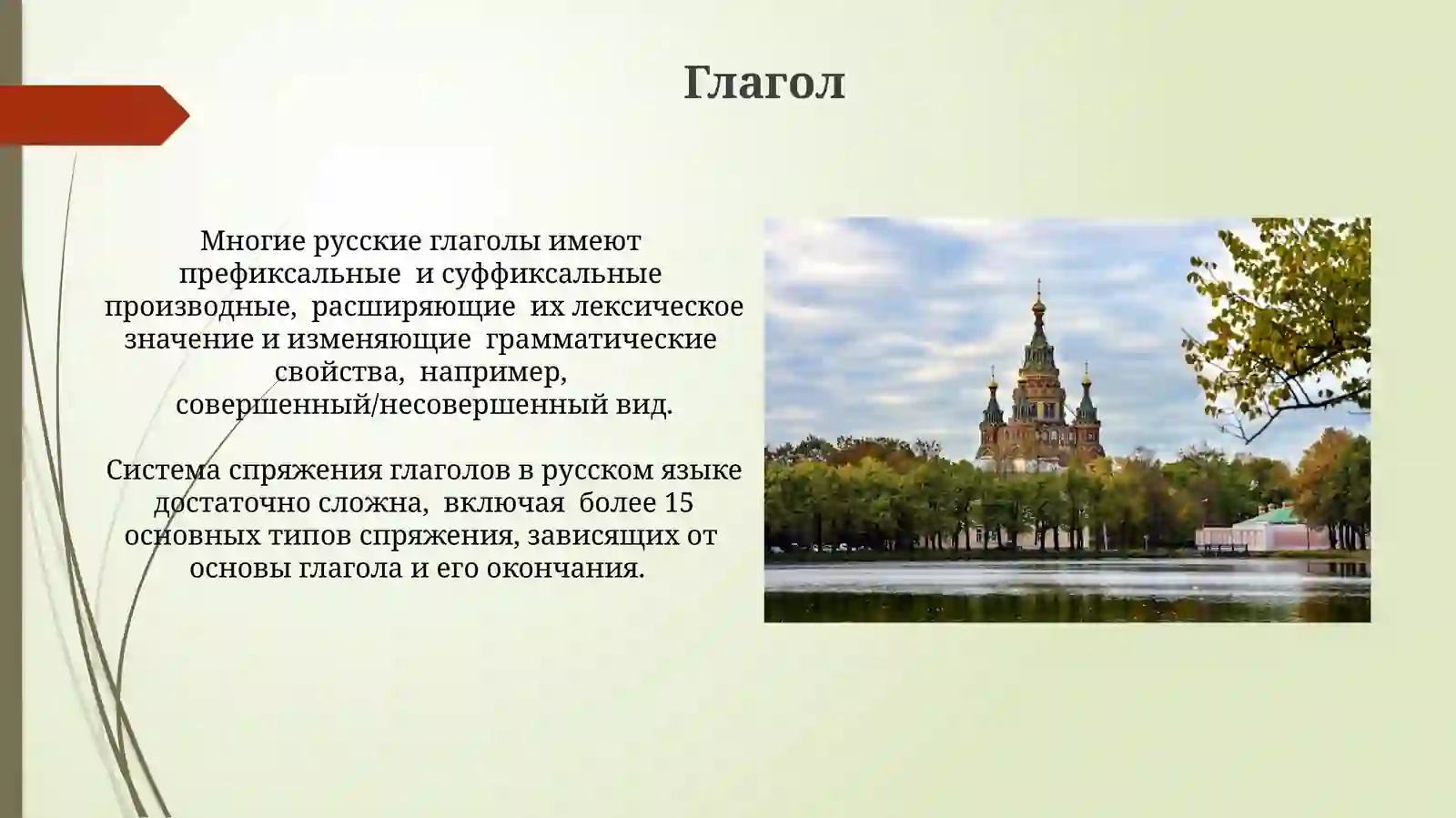 Глагол

Многие русские глаголы имеют префиксальные и суффиксальные производные, расширяющие их лексическое значение и изменяющие грамматические свойства, например, совершенный/несовершенный вид.

Система спряжения глаголов в русском языке достаточно сложна, включая более 15 основных типов спряжения, зависящих от основы глагола и его окончания.